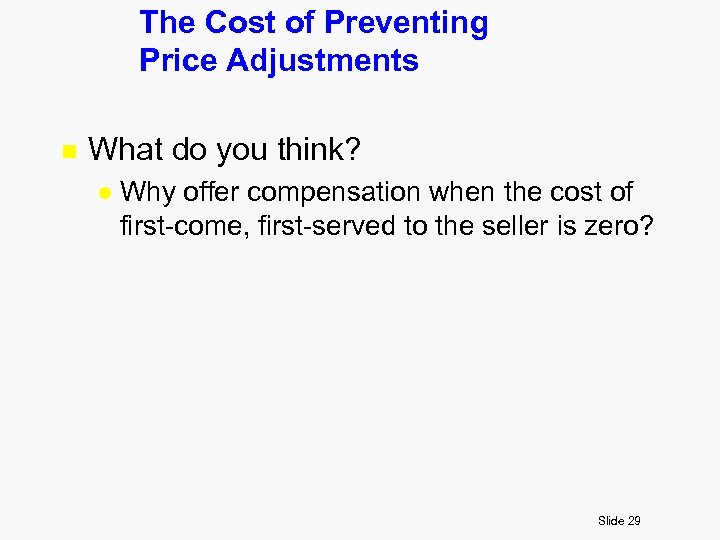 The Cost of Preventing Price Adjustments

What do you think?

Why offer compensation when the cost of first-come, first-served to the seller is zero?

Slide 29